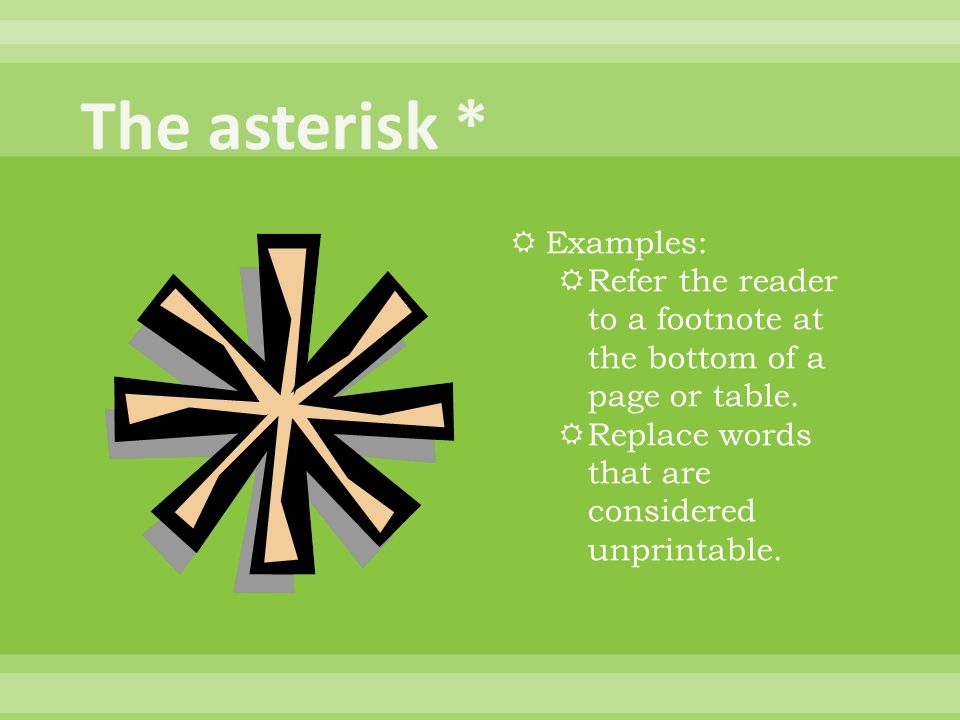 The asterisk *

Examples:

Refer the reader to a footnote at the bottom of a page or table.

Replace words that are considered unprintable.